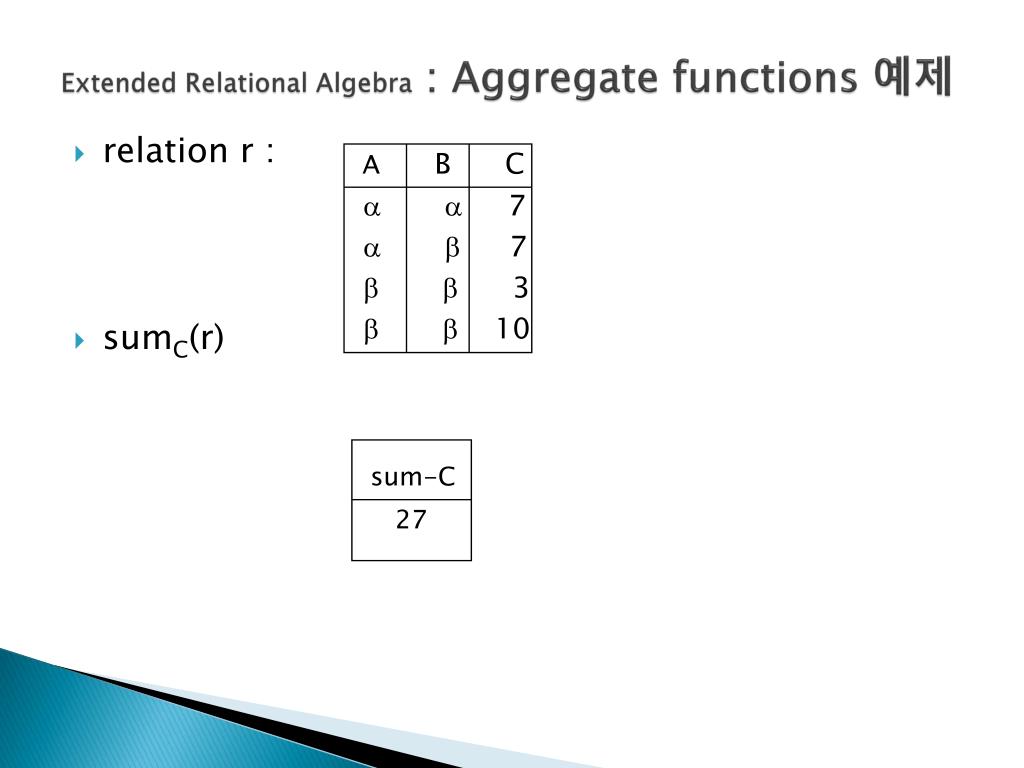 Extended Relational Algebra : Aggregate functions 예제

relation r :

| A | B | C |
|---|---|---|
| $\alpha$ | $\alpha$ | 7 |
| $\alpha$ | $\beta$ | 7 |
| $\beta$ | $\beta$ | 3 |
| $\beta$ | $\beta$ | 10 |

$sum_C(r)$

| sum-C |
|---|
| 27 |